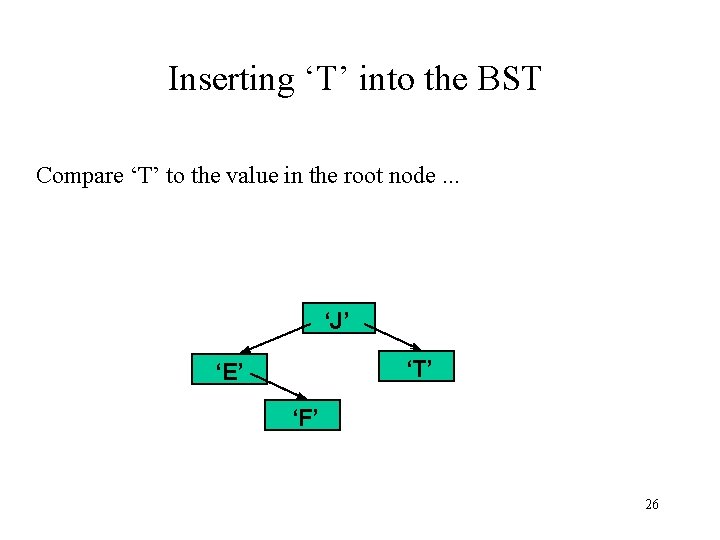 Inserting ‘T’ into the BST

Compare ‘T’ to the value in the root node ...

‘J’

‘E’

‘T’

‘F’

26